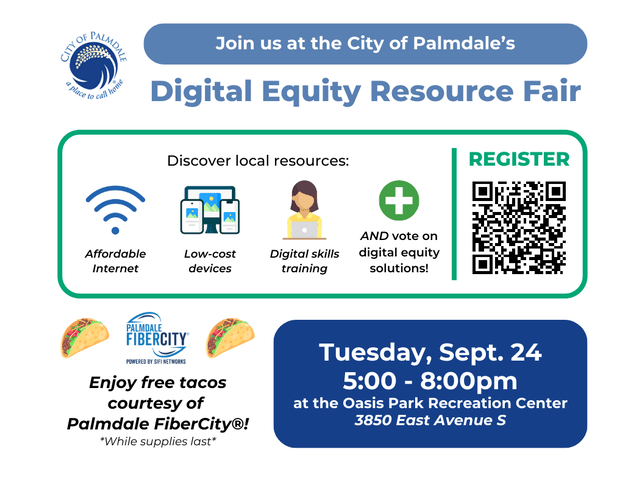 CITY OF PALMDALE
a place to call home

Join us at the City of Palmdale's

Digital Equity Resource Fair

Discover local resources:

Affordable Internet

Low-cost devices

Digital skills training

AND vote on digital equity solutions!

REGISTER

PALMDALE FIBERCITY
POWERED BY SIFI NETWORKS

Enjoy free tacos courtesy of Palmdale FiberCity®!
*While supplies last*

Tuesday, Sept. 24
5:00 - 8:00pm
at the Oasis Park Recreation Center
3850 East Avenue S